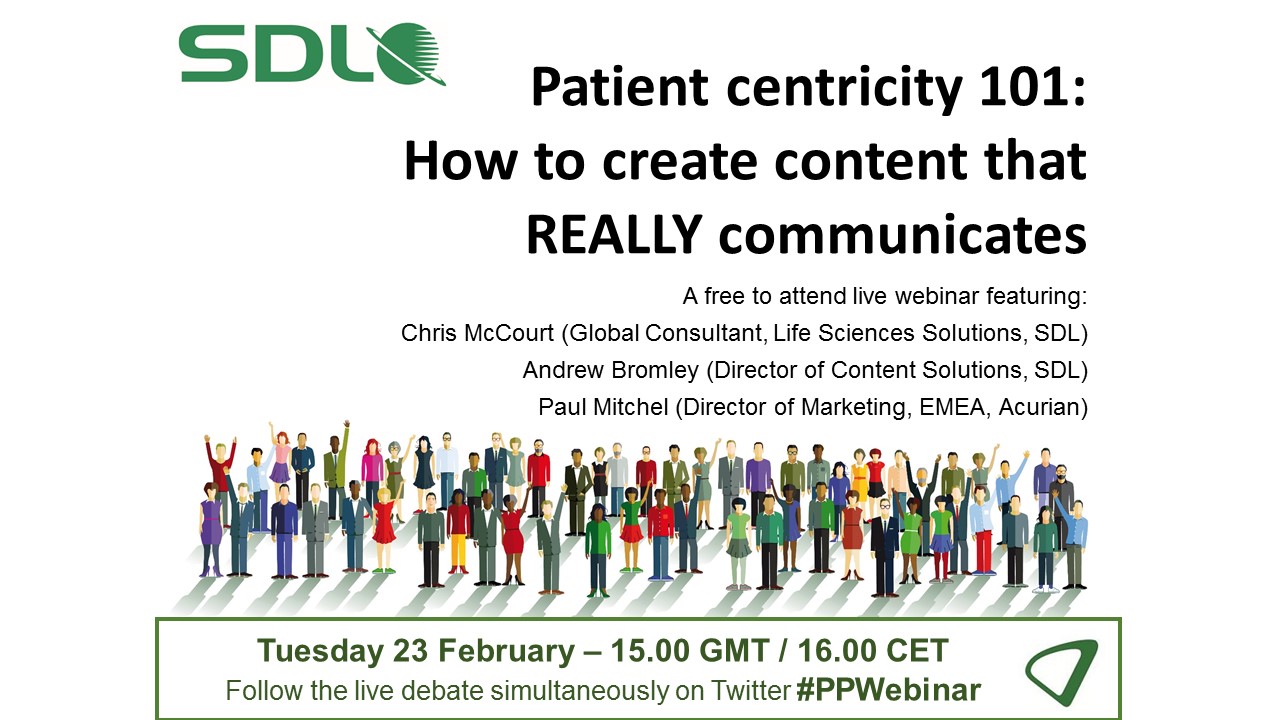 SDL

Patient centricity 101:
How to create content that REALLY communicates

A free to attend live webinar featuring:
Chris McCourt (Global Consultant, Life Sciences Solutions, SDL)
Andrew Bromley (Director of Content Solutions, SDL)
Paul Mitchel (Director of Marketing, EMEA, Acurian)

Tuesday 23 February – 15.00 GMT / 16.00 CET
Follow the live debate simultaneously on Twitter #PPWebinar